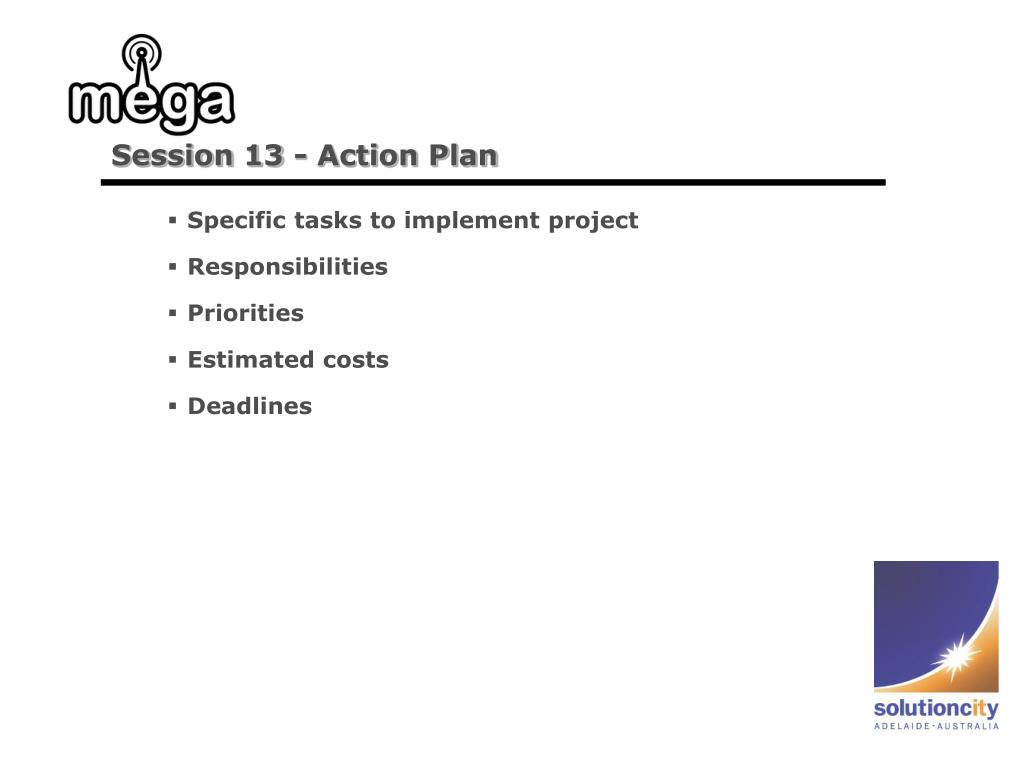 mega

Session 13 - Action Plan

▪ Specific tasks to implement project

▪ Responsibilities

▪ Priorities

▪ Estimated costs

▪ Deadlines

solutioncity
ADELAIDE·AUSTRALIA